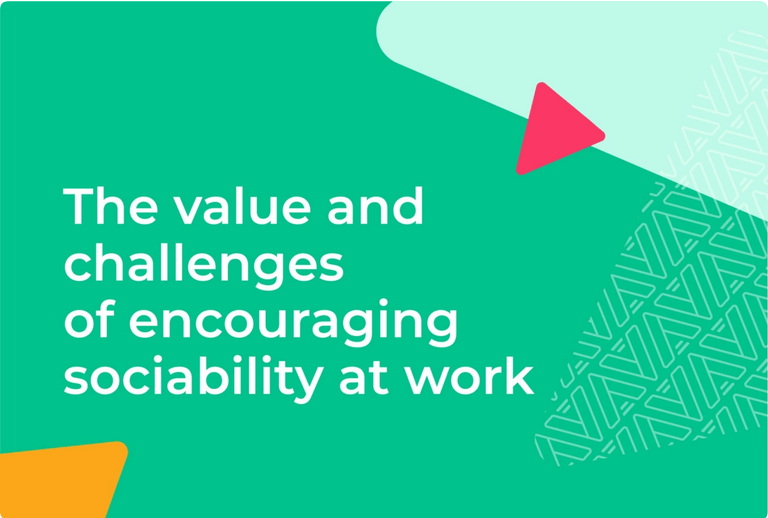 The value and challenges of encouraging sociability at work